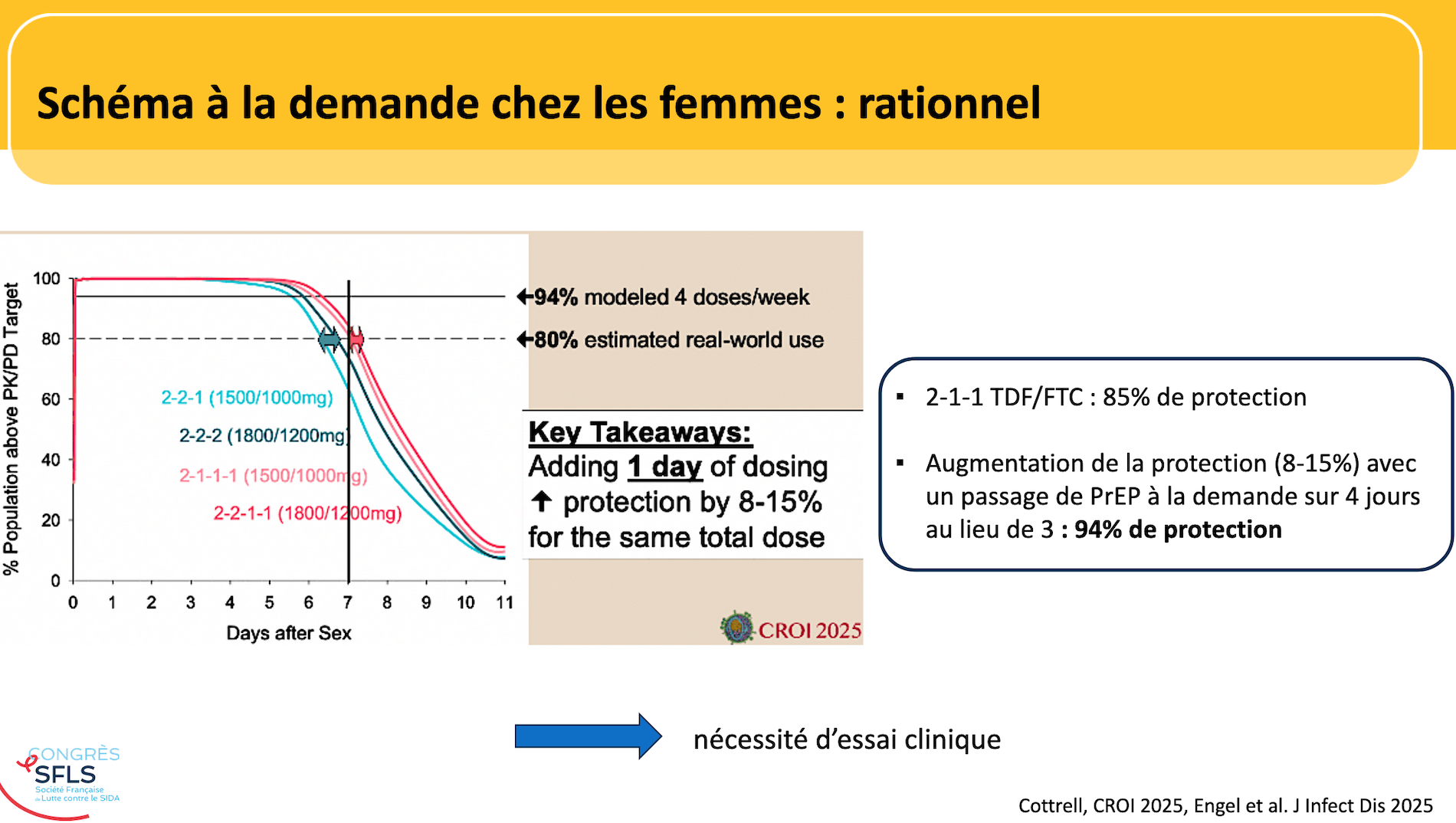 Schéma à la demande chez les femmes : rationnel

% Population above PK/PD Target

100
80
60
40
20
0

0 1 2 3 4 5 6 7 8 9 10 11

Days after Sex

2-2-1 (1500/1000mg)
2-2-2 (1800/1200mg)
2-1-1-1 (1500/1000mg)
2-2-1-1 (1800/1200mg)

←94% modeled 4 doses/week
←80% estimated real-world use

Key Takeaways:
Adding 1 day of dosing ↑ protection by 8-15% for the same total dose

CROI 2025

▪ 2-1-1 TDF/FTC : 85% de protection

▪ Augmentation de la protection (8-15%) avec un passage de PrEP à la demande sur 4 jours au lieu de 3 : 94% de protection

nécessité d'essai clinique

CONGRÈS SFLS Société Française de Lutte contre le SIDA

Cottrell, CROI 2025, Engel et al. J Infect Dis 2025